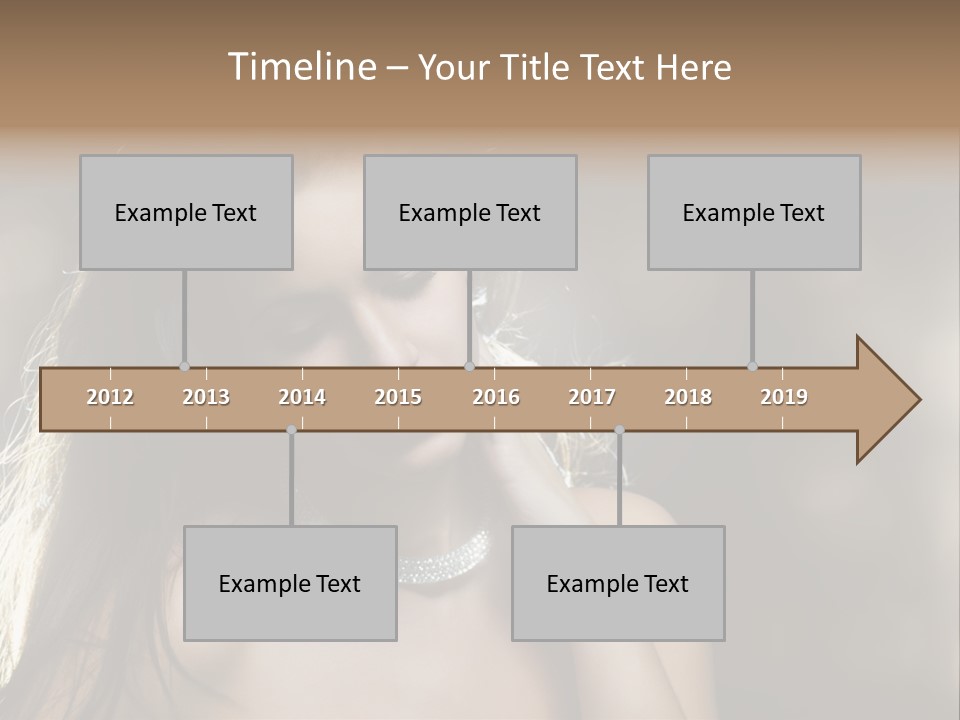 Timeline – Your Title Text Here

Example Text

Example Text

Example Text

2012 2013 2014 2015 2016 2017 2018 2019

Example Text

Example Text